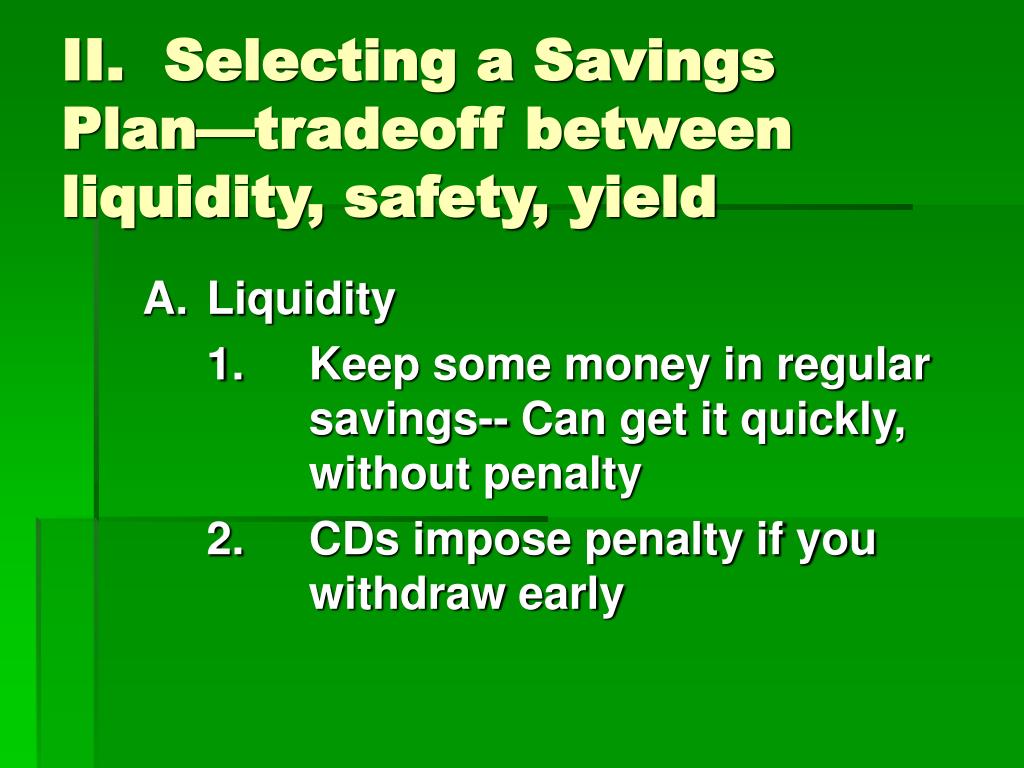 II. Selecting a Savings Plan—tradeoff between liquidity, safety, yield

A. Liquidity

1. Keep some money in regular savings-- Can get it quickly, without penalty

2. CDs impose penalty if you withdraw early